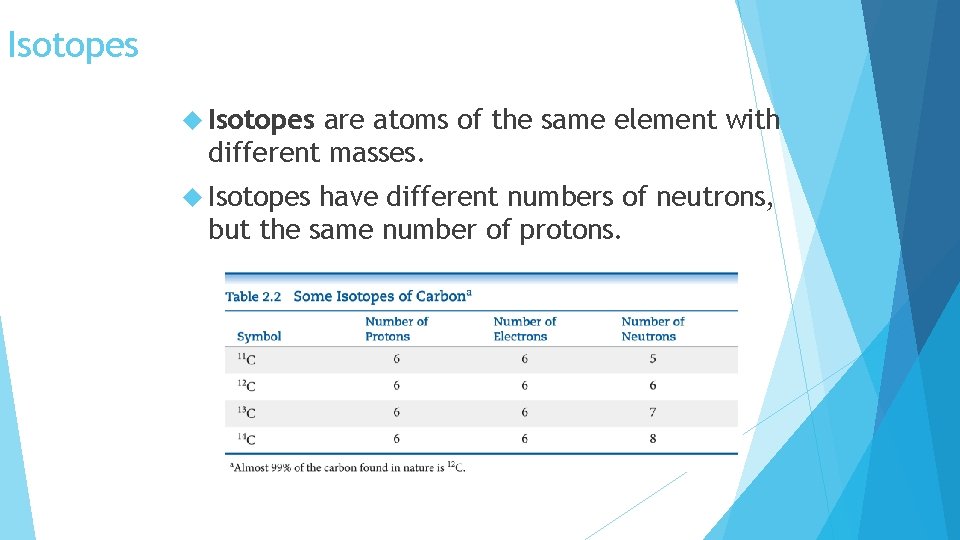 Isotopes

Isotopes are atoms of the same element with different masses.

Isotopes have different numbers of neutrons, but the same number of protons.

Table 2.2 Some Isotopes of Carbon$^a$

| Symbol | Number of Protons | Number of Electrons | Number of Neutrons |
|---|---|---|---|
| $^{11}C$ | 6 | 6 | 5 |
| $^{12}C$ | 6 | 6 | 6 |
| $^{13}C$ | 6 | 6 | 7 |
| $^{14}C$ | 6 | 6 | 8 |

$^a$Almost 99% of the carbon found in nature is $^{12}C$.